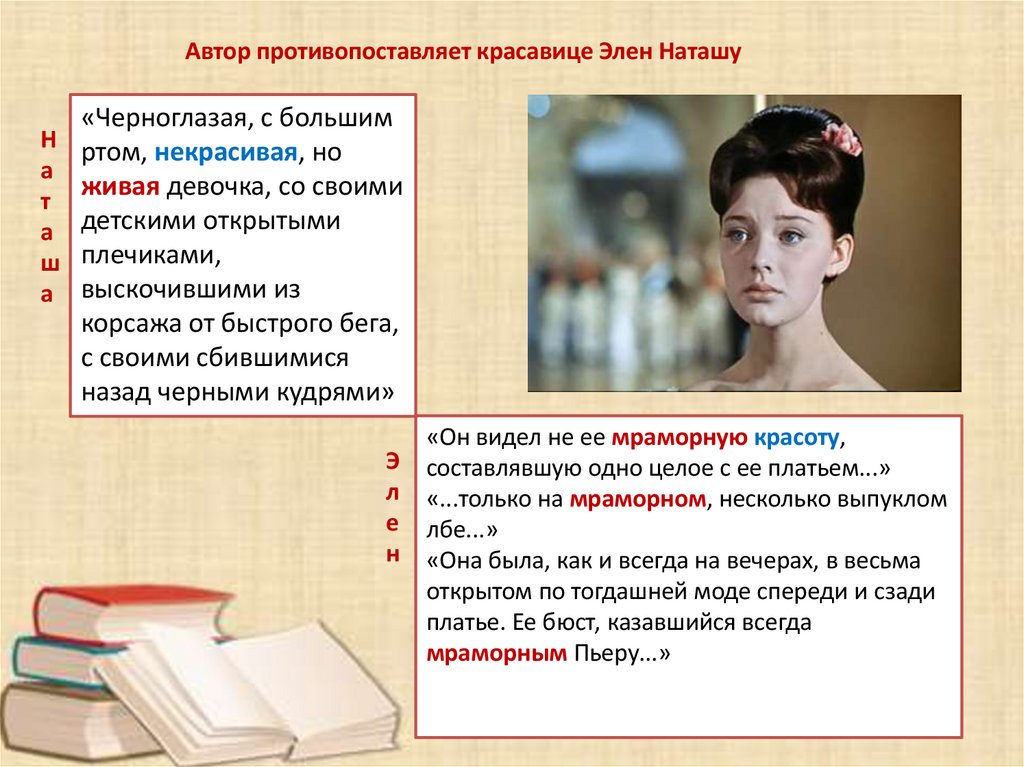 Автор противопоставляет красавице Элен Наташу

Наташа

«Черноглазая, с большим ртом, некрасивая, но живая девочка, со своими детскими открытыми плечиками, выскочившими из корсажа от быстрого бега, с своими сбившимися назад черными кудрями»

Элен

«Он видел не ее мраморную красоту, составлявшую одно целое с ее платьем...»
«...только на мраморном, несколько выпуклом лбе...»
«Она была, как и всегда на вечерах, в весьма открытом по тогдашней моде спереди и сзади платье. Ее бюст, казавшийся всегда мраморным Пьеру...»